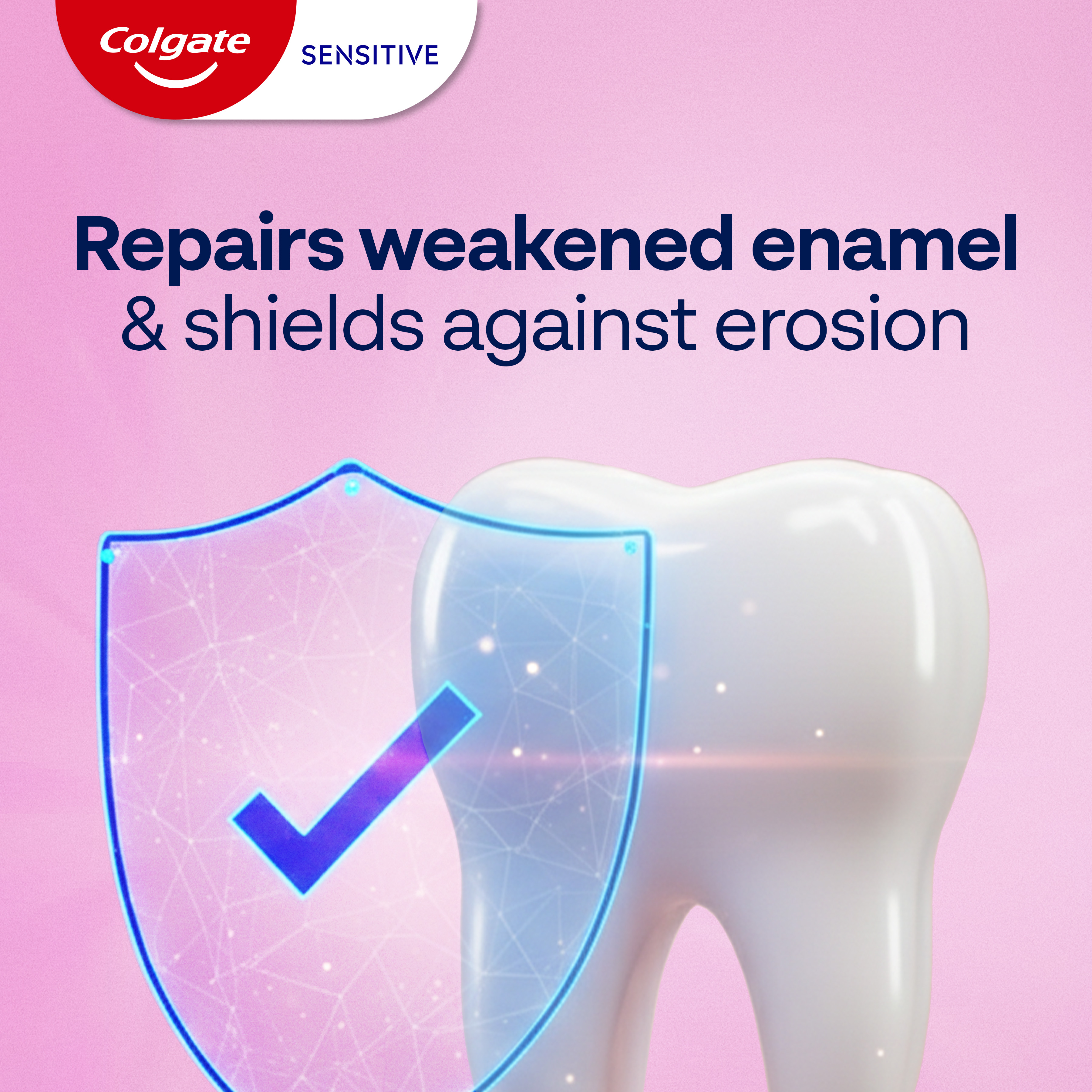 Colgate SENSITIVE

Repairs weakened enamel & shields against erosion